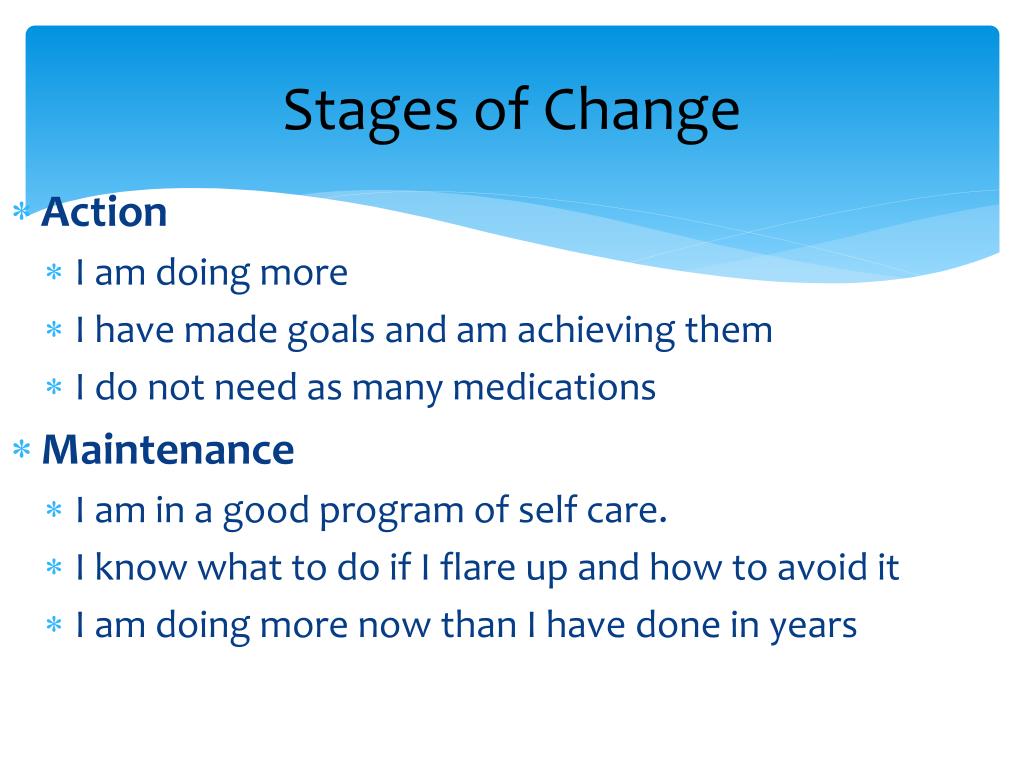 Stages of Change

* Action
  * I am doing more
  * I have made goals and am achieving them
  * I do not need as many medications
* Maintenance
  * I am in a good program of self care.
  * I know what to do if I flare up and how to avoid it
  * I am doing more now than I have done in years